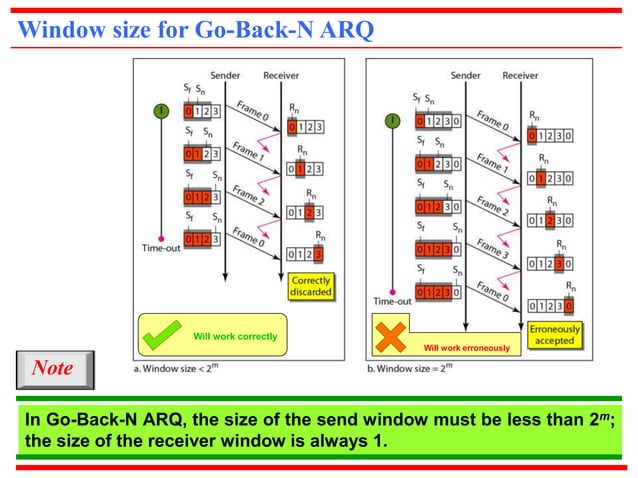 Window size for Go-Back-N ARQ

Sender Receiver

$S_f$ $S_n$ 0 1 2 3 Frame 0 $R_n$ 0 1 2 3

$S_f$ $S_n$ 0 1 2 3 Frame 1 $R_n$ 0 1 2 3

$S_f$ $S_n$ 0 1 2 3 Frame 2 $R_n$ 0 1 2 3

$S_f$ $S_n$ 0 1 2 3 Frame 0 $R_n$ 0 1 2 3

Time-out

Correctly discarded

Will work correctly

a. Window size < $2^m$

Sender Receiver

$S_f$ $S_n$ 0 1 2 3 0 Frame 0 $R_n$ 0 1 2 3 0

$S_f$ $S_n$ 0 1 2 3 0 Frame 1 $R_n$ 0 1 2 3 0

$S_f$ $S_n$ 0 1 2 3 0 Frame 2 $R_n$ 0 1 2 3 0

$S_f$ $S_n$ 0 1 2 3 0 Frame 3 $R_n$ 0 1 2 3 0

$S_f$ $S_n$ 0 1 2 3 0 Frame 0 $R_n$ 0 1 2 3 0

Time-out

Erroneously accepted

Will work erroneously

b. Window size = $2^m$

Note

In Go-Back-N ARQ, the size of the send window must be less than $2^m$; the size of the receiver window is always 1.